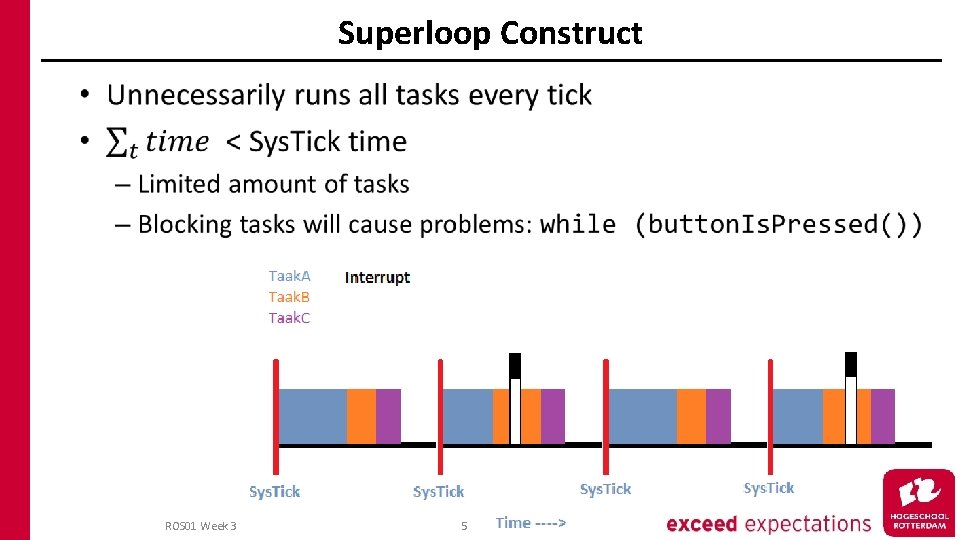 Superloop Construct

• Unnecessarily runs all tasks every tick
• $\sum_t time$ < SysTick time
– Limited amount of tasks
– Blocking tasks will cause problems: while (buttonIsPressed())

TaakA
TaakB
TaakC
Interrupt

SysTick
SysTick
SysTick
SysTick

Time ---->

ROS01 Week 3
5
exceed expectations
HOGESCHOOL ROTTERDAM